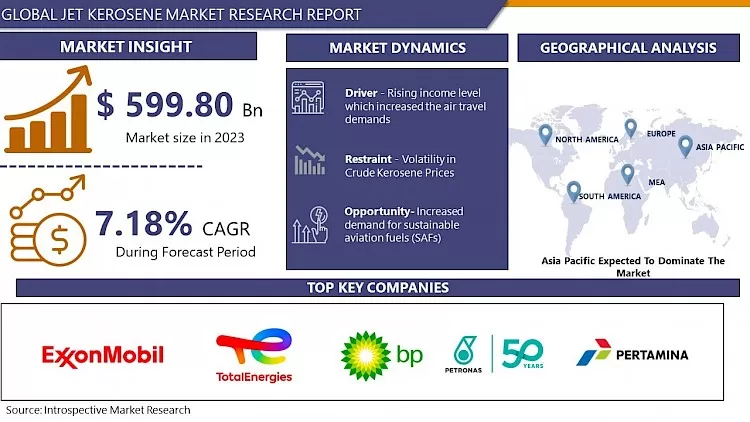 GLOBAL JET KEROSENE MARKET RESEARCH REPORT

MARKET INSIGHT

$ 599.80 Bn
Market size in 2023

7.18% CAGR
During Forecast Period

MARKET DYNAMICS

Driver - Rising income level which increased the air travel demands

Restraint - Volatility in Crude Kerosene Prices

Opportunity- Increased demand for sustainable aviation fuels (SAFs)

GEOGRAPHICAL ANALYSIS

NORTH AMERICA
EUROPE
ASIA PACIFIC
MEA
SOUTH AMERICA

Asia Pacific Expected To Dominate The Market

TOP KEY COMPANIES

ExxonMobil
TotalEnergies
bp
PETRONAS
50 YEARS
PERTAMINA

Source: Introspective Market Research